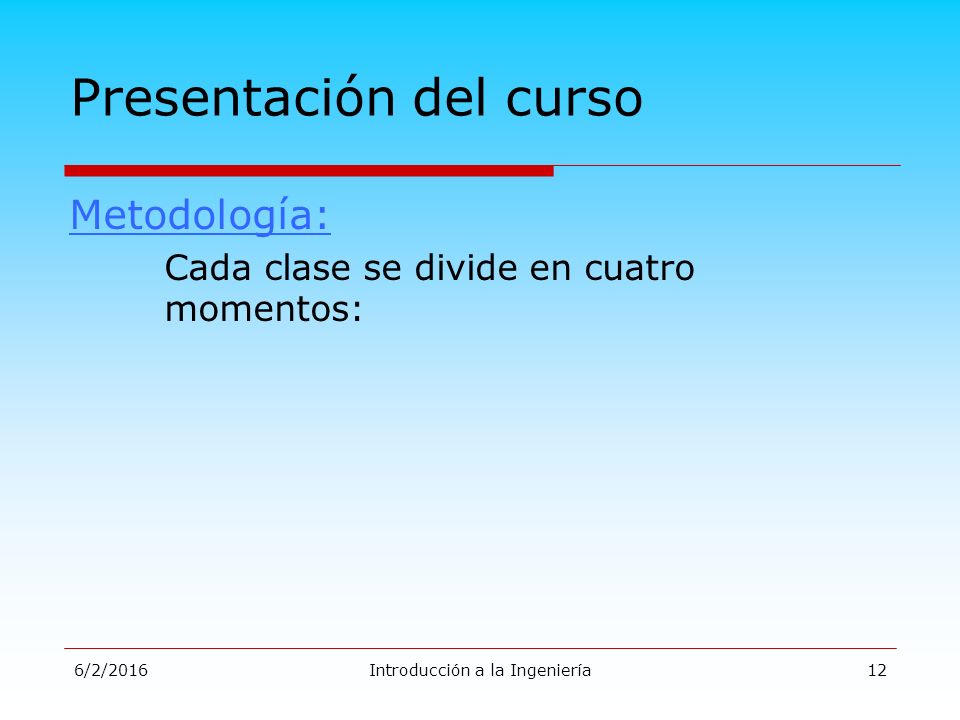 Presentación del curso

Metodología:

Cada clase se divide en cuatro momentos:

6/2/2016 Introducción a la Ingeniería 12